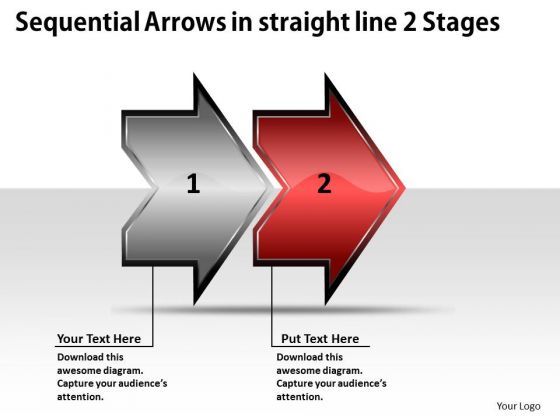 Sequential Arrows in straight line 2 Stages

1

2

Your Text Here

Download this awesome diagram. Capture your audience's attention.

Put Text Here

Download this awesome diagram. Capture your audience's attention.

Your Logo